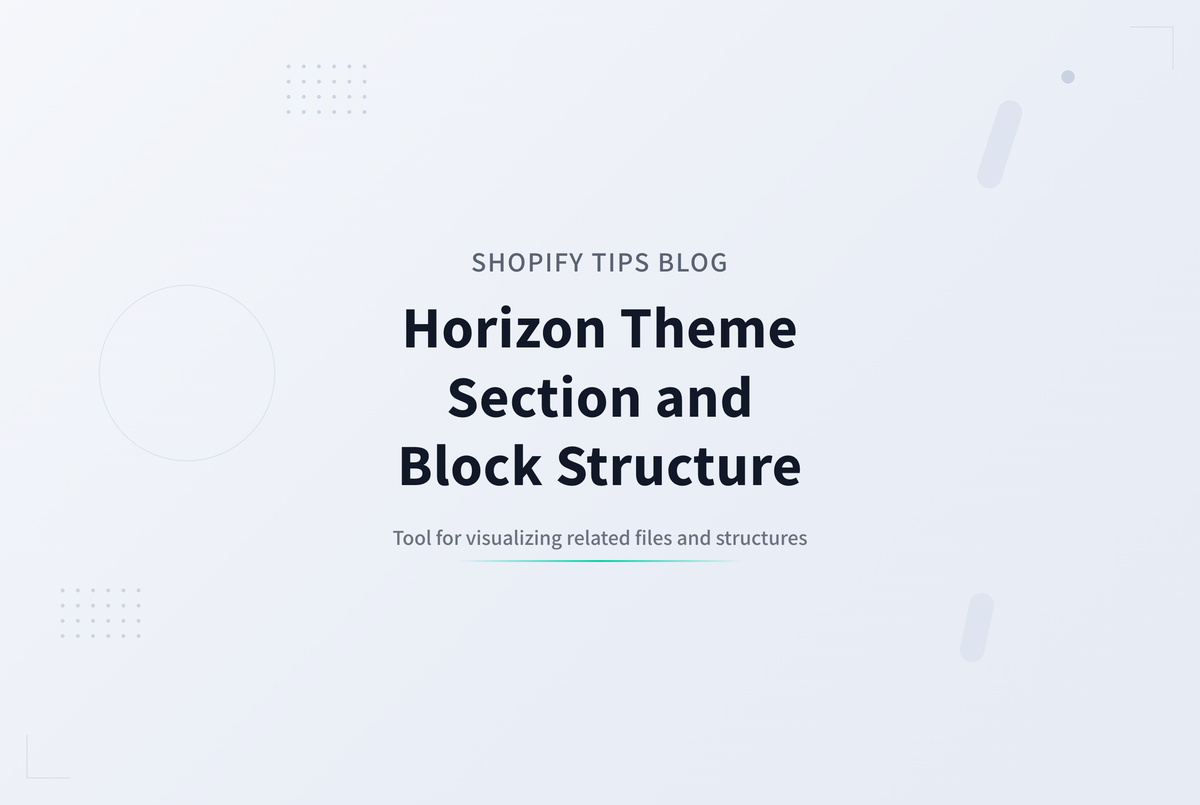 SHOPIFY TIPS BLOG

Horizon Theme Section and Block Structure

Tool for visualizing related files and structures